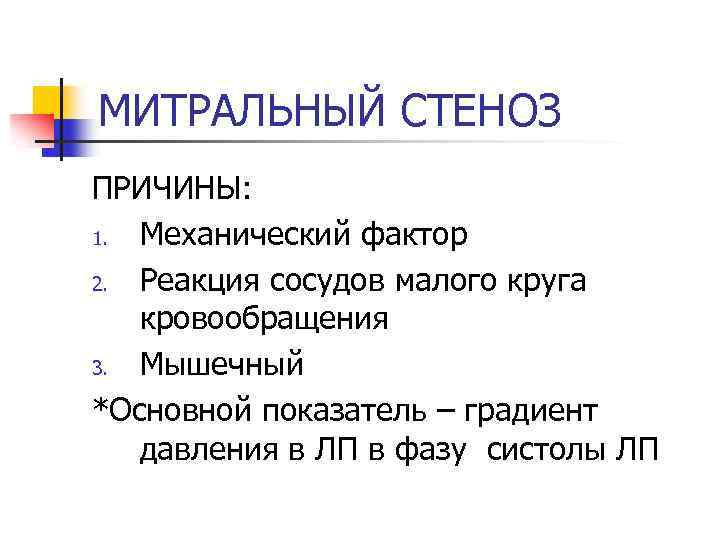 МИТРАЛЬНЫЙ СТЕНОЗ

ПРИЧИНЫ:
1. Механический фактор
2. Реакция сосудов малого круга кровообращения
3. Мышечный

*Основной показатель – градиент давления в ЛП в фазу систолы ЛП